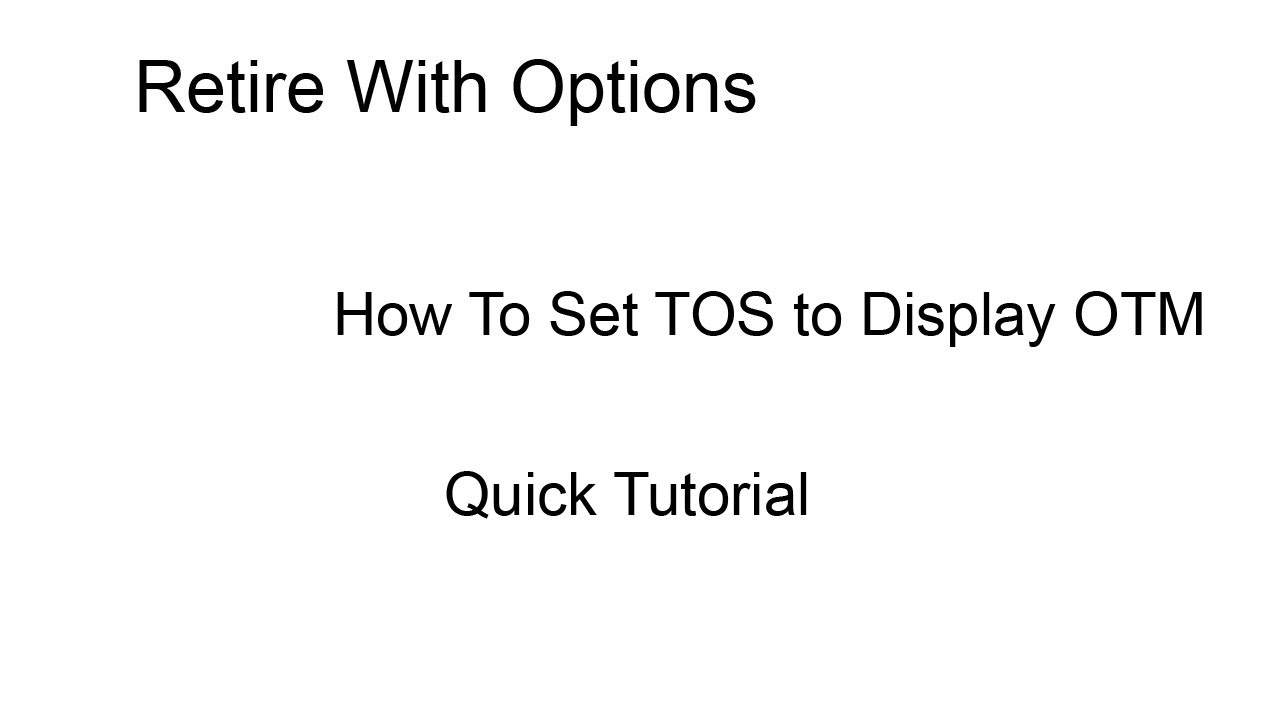 Retire With Options

How To Set TOS to Display OTM

Quick Tutorial